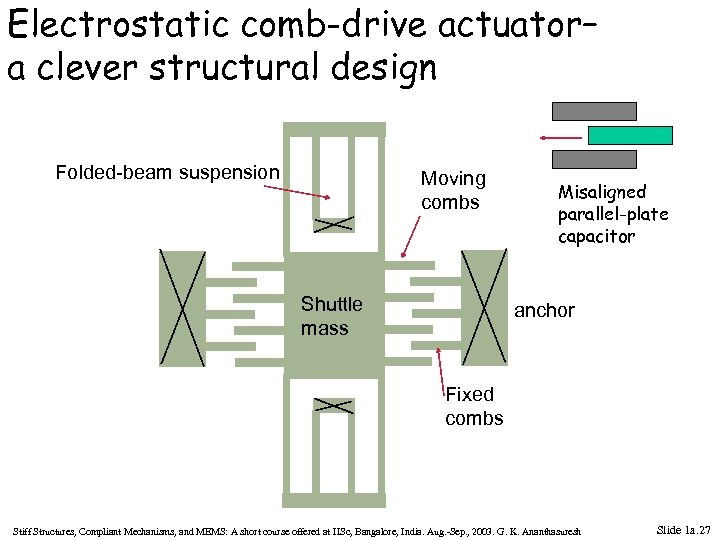 Electrostatic comb-drive actuator– a clever structural design

Folded-beam suspension

Moving combs

Misaligned parallel-plate capacitor

Shuttle mass

anchor

Fixed combs

Stiff Structures, Compliant Mechanisms, and MEMS: A short course offered at IISc, Bangalore, India. Aug.-Sep., 2003. G. K. Ananthasuresh

Slide 1a.27